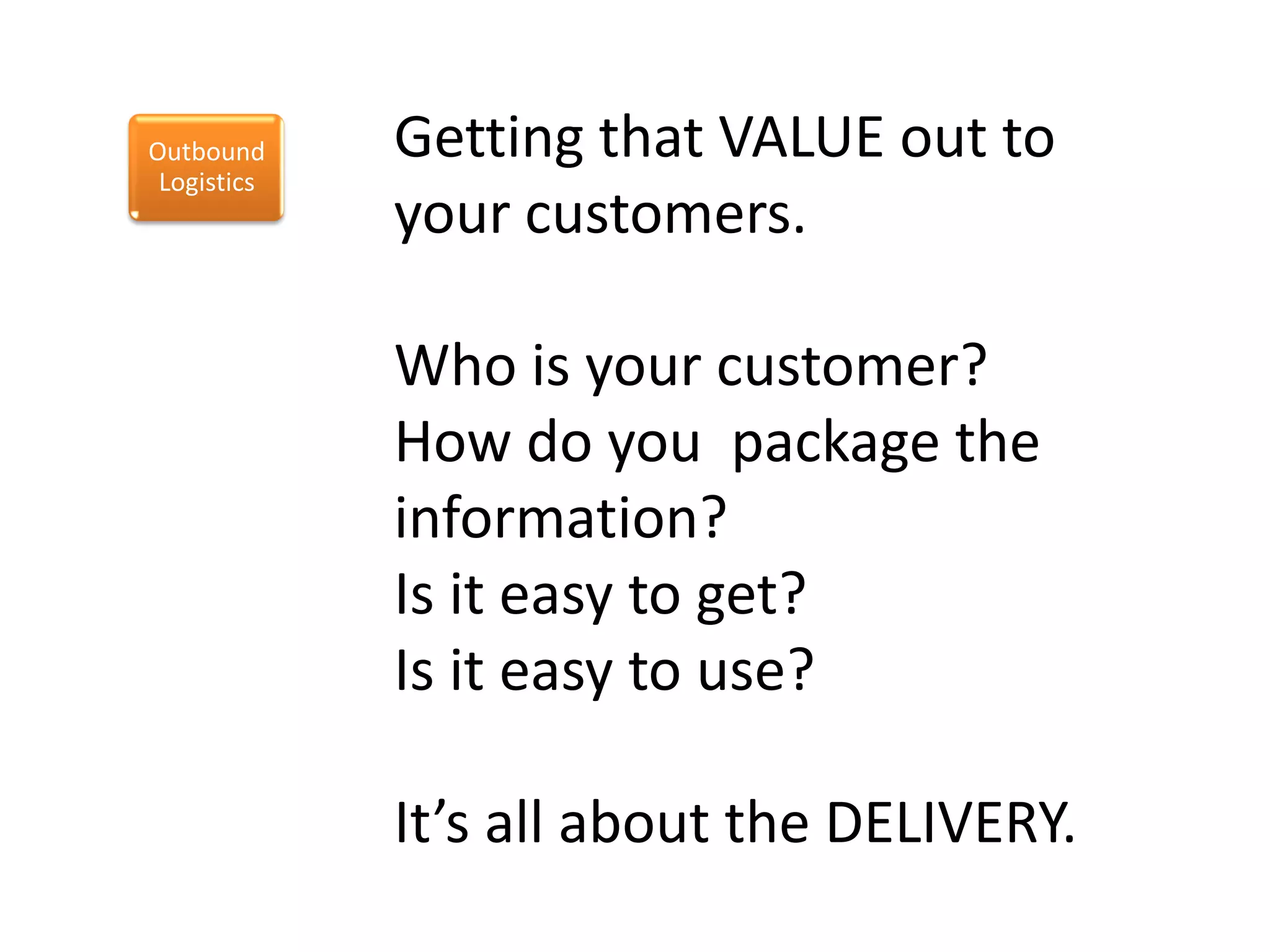 Outbound Logistics

Getting that VALUE out to your customers.

Who is your customer?
How do you  package the information?
Is it easy to get?
Is it easy to use?

It’s all about the DELIVERY.